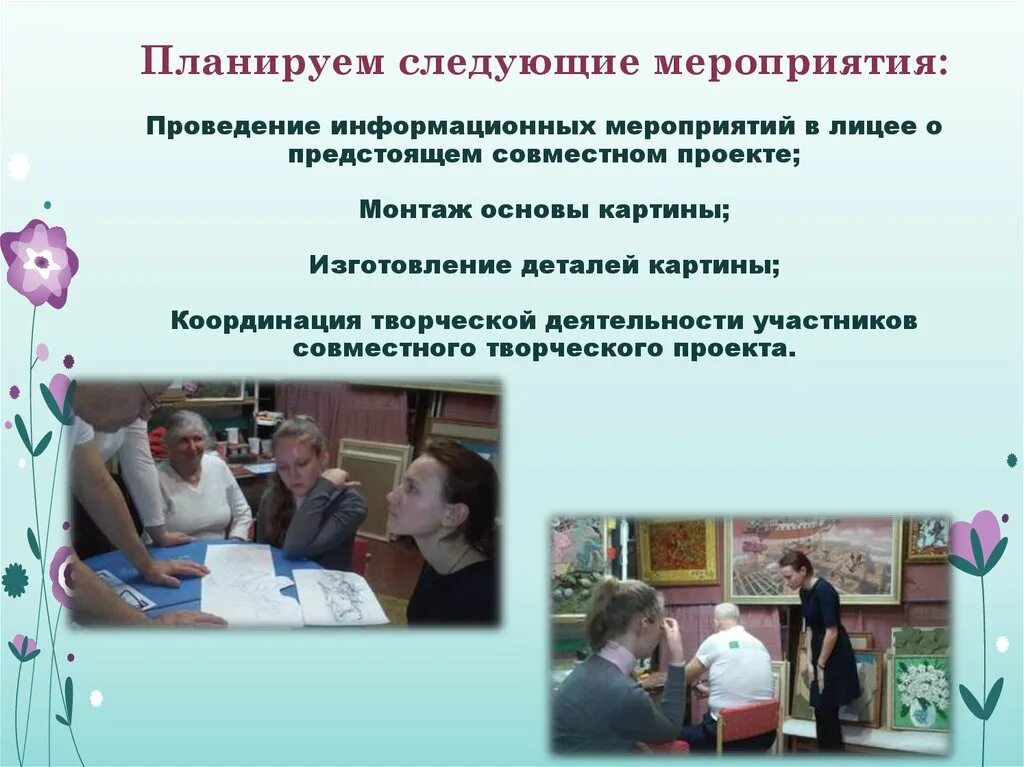 Планируем следующие мероприятия:

Проведение информационных мероприятий в лицее о предстоящем совместном проекте;

Монтаж основы картины;

Изготовление деталей картины;

Координация творческой деятельности участников совместного творческого проекта.